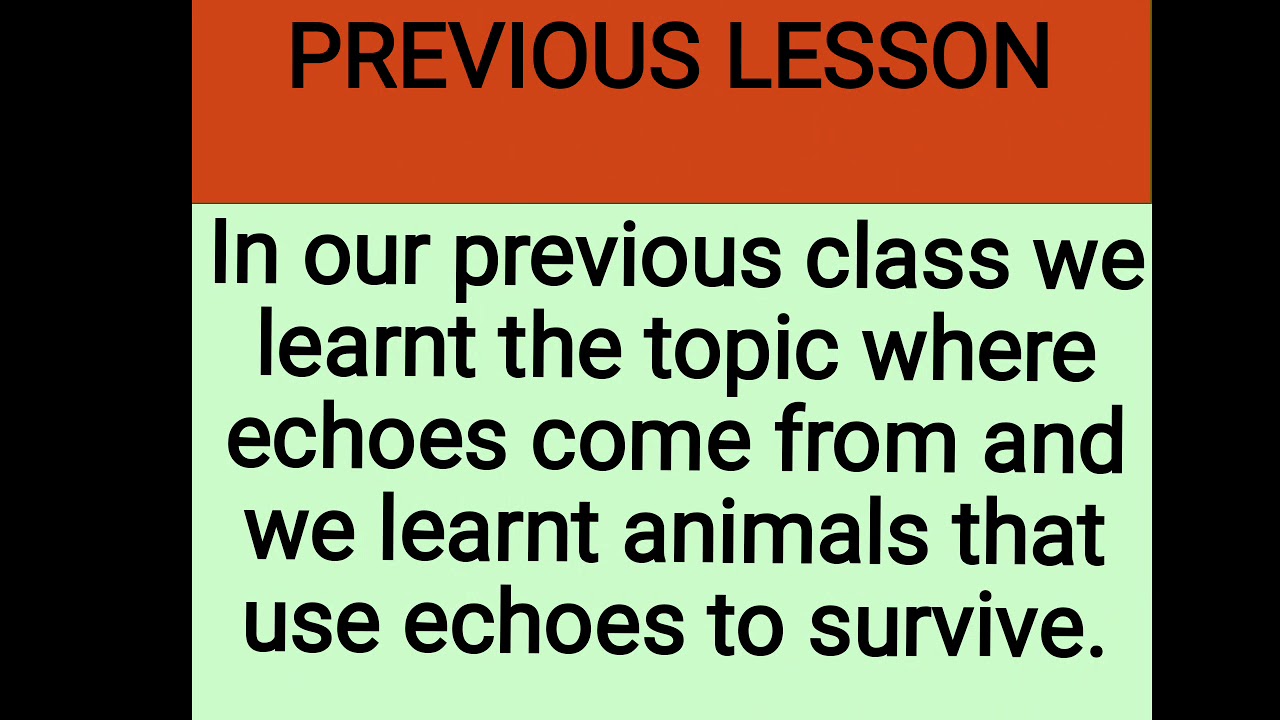 PREVIOUS LESSON

In our previous class we learnt the topic where echoes come from and we learnt animals that use echoes to survive.